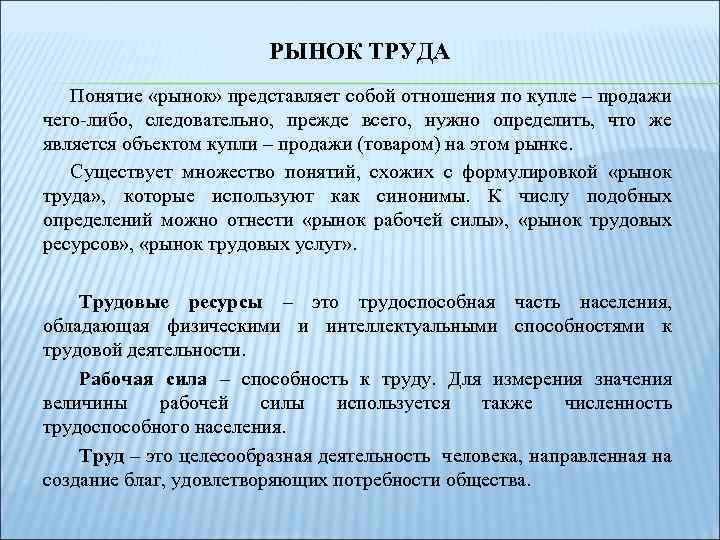 РЫНОК ТРУДА

Понятие «рынок» представляет собой отношения по купле – продажи чего-либо, следовательно, прежде всего, нужно определить, что же является объектом купли – продажи (товаром) на этом рынке.

Существует множество понятий, схожих с формулировкой «рынок труда», которые используют как синонимы. К числу подобных определений можно отнести «рынок рабочей силы», «рынок трудовых ресурсов», «рынок трудовых услуг».

Трудовые ресурсы – это трудоспособная часть населения, обладающая физическими и интеллектуальными способностями к трудовой деятельности.

Рабочая сила – способность к труду. Для измерения значения величины рабочей силы используется также численность трудоспособного населения.

Труд – это целесообразная деятельность человека, направленная на создание благ, удовлетворяющих потребности общества.